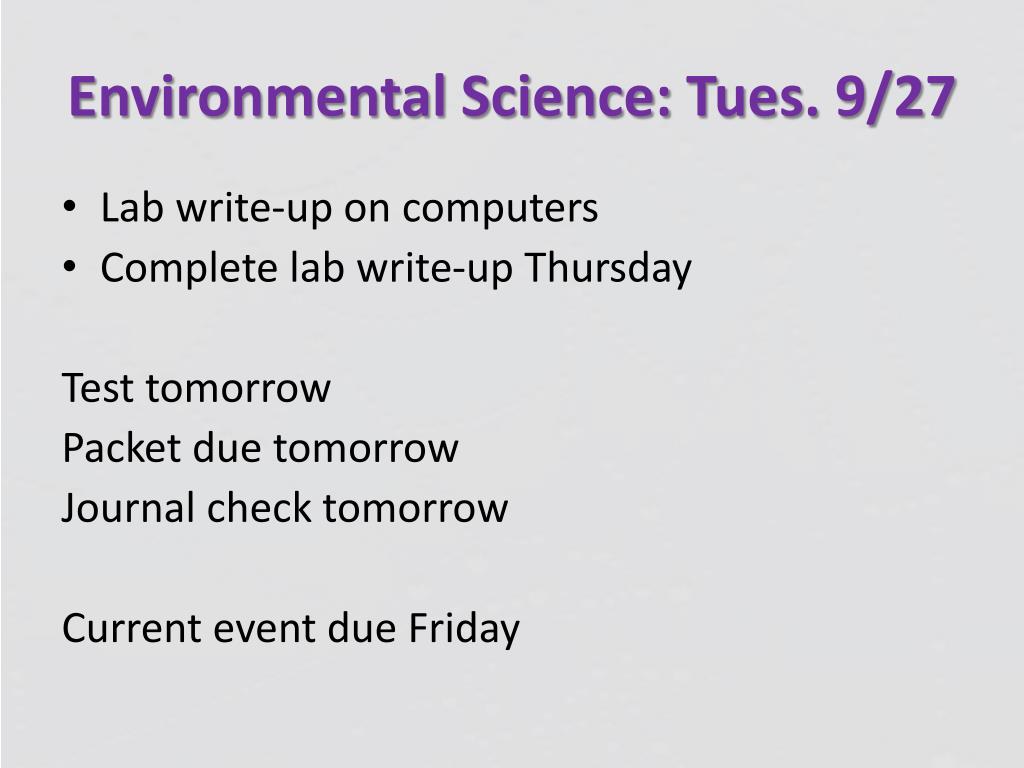 Environmental Science: Tues. 9/27

• Lab write-up on computers
• Complete lab write-up Thursday

Test tomorrow
Packet due tomorrow
Journal check tomorrow

Current event due Friday